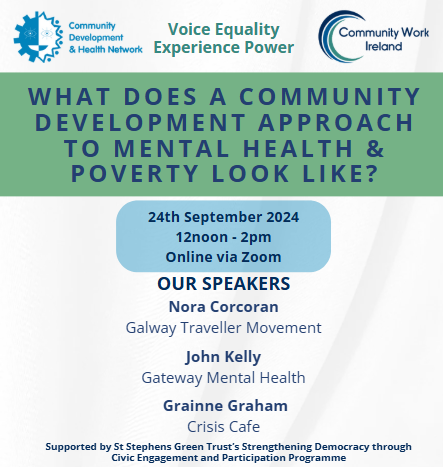 Community Development & Health Network

Voice Equality Experience Power

Community Work Ireland

WHAT DOES A COMMUNITY DEVELOPMENT APPROACH TO MENTAL HEALTH & POVERTY LOOK LIKE?

24th September 2024
12noon - 2pm
Online via Zoom

OUR SPEAKERS

Nora Corcoran
Galway Traveller Movement

John Kelly
Gateway Mental Health

Grainne Graham
Crisis Cafe

Supported by St Stephens Green Trust's Strengthening Democracy through Civic Engagement and Participation Programme